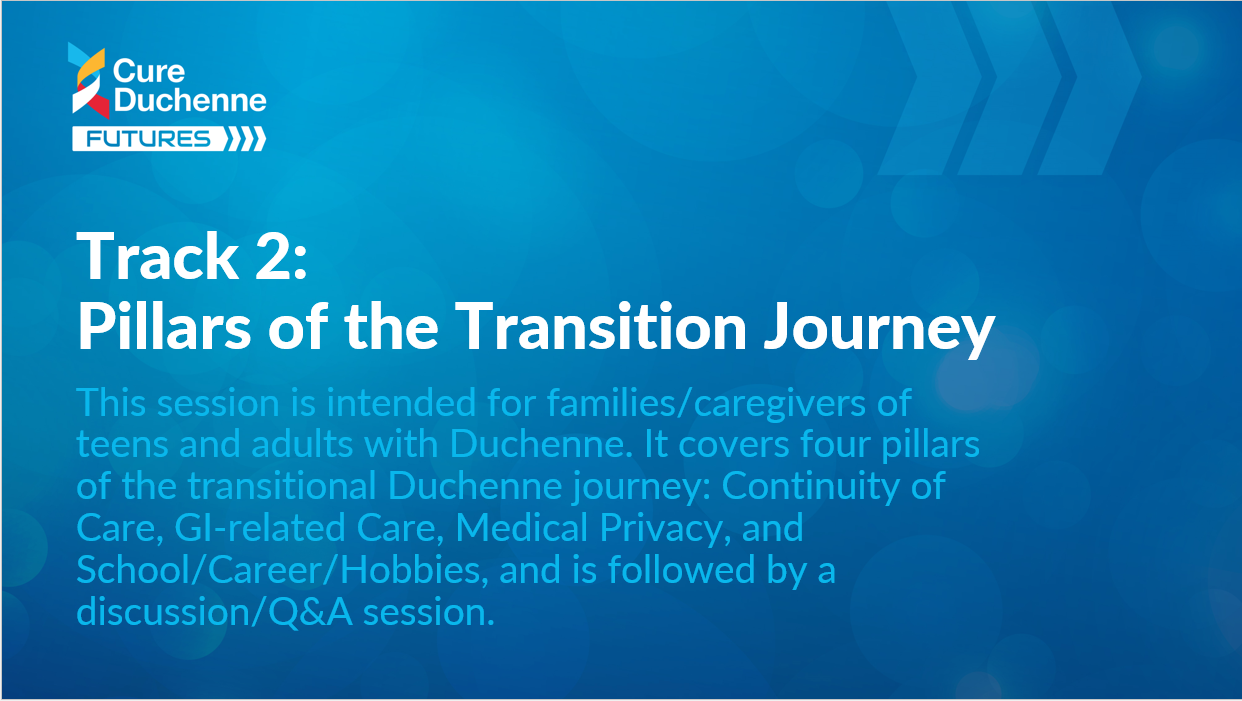 Cure Duchenne
FUTURES

Track 2:
Pillars of the Transition Journey

This session is intended for families/caregivers of teens and adults with Duchenne. It covers four pillars of the transitional Duchenne journey: Continuity of Care, GI-related Care, Medical Privacy, and School/Career/Hobbies, and is followed by a discussion/Q&A session.